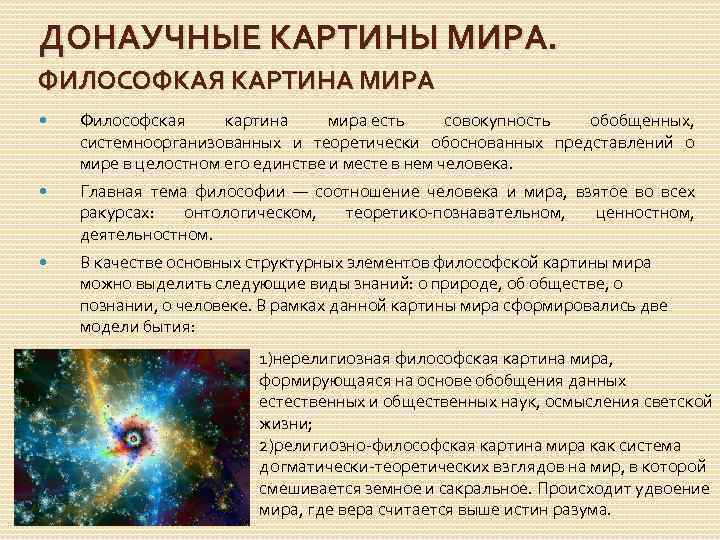 ДОНАУЧНЫЕ КАРТИНЫ МИРА.
ФИЛОСОФКАЯ КАРТИНА МИРА

Философская картина мира есть совокупность обобщенных, системноорганизованных и теоретически обоснованных представлений о мире в целостном его единстве и месте в нем человека.

Главная тема философии — соотношение человека и мира, взятое во всех ракурсах: онтологическом, теоретико-познавательном, ценностном, деятельностном.

В качестве основных структурных элементов философской картины мира можно выделить следующие виды знаний: о природе, об обществе, о познании, о человеке. В рамках данной картины мира сформировались две модели бытия:

1)нерелигиозная философская картина мира, формирующаяся на основе обобщения данных естественных и общественных наук, осмысления светской жизни;
2)религиозно-философская картина мира как система догматически-теоретических взглядов на мир, в которой смешивается земное и сакральное. Происходит удвоение мира, где вера считается выше истин разума.